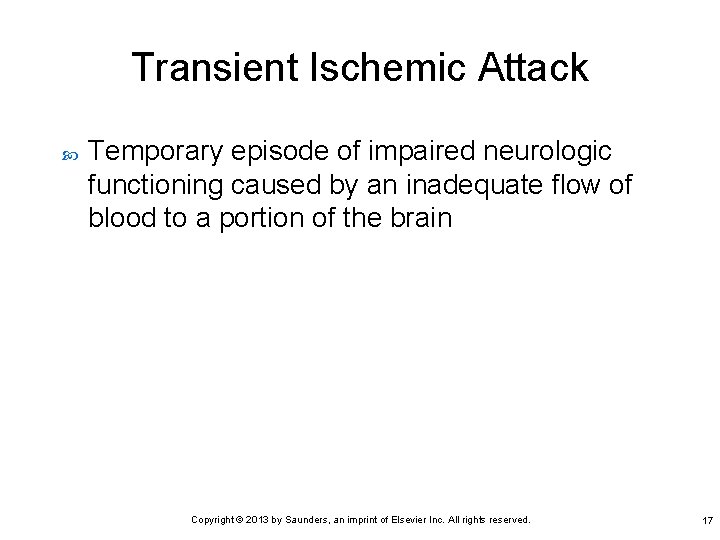 Transient Ischemic Attack

Temporary episode of impaired neurologic functioning caused by an inadequate flow of blood to a portion of the brain

Copyright © 2013 by Saunders, an imprint of Elsevier Inc. All rights reserved.

17